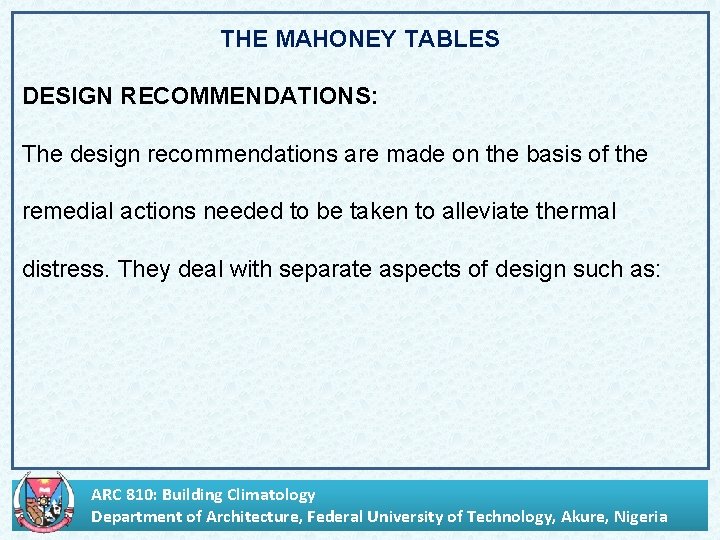 THE MAHONEY TABLES

DESIGN RECOMMENDATIONS:

The design recommendations are made on the basis of the remedial actions needed to be taken to alleviate thermal distress. They deal with separate aspects of design such as:

ARC 810: Building Climatology
Department of Architecture, Federal University of Technology, Akure, Nigeria